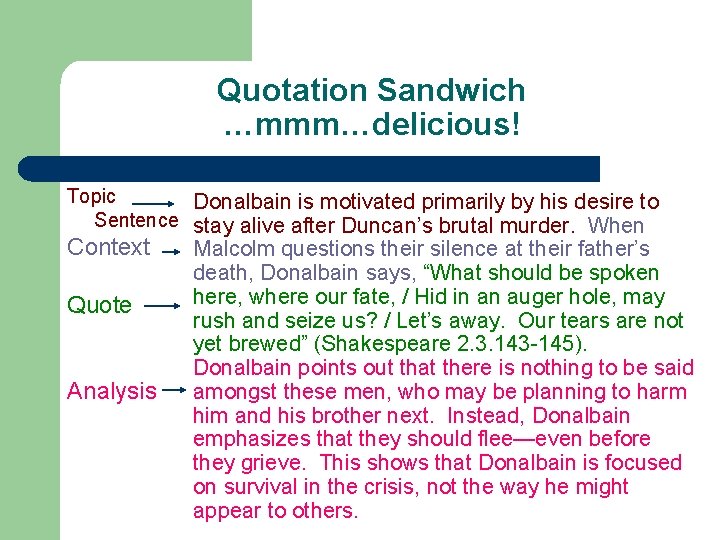 Quotation Sandwich …mmm…delicious!

Topic Sentence

Context

Quote

Analysis

Donalbain is motivated primarily by his desire to stay alive after Duncan's brutal murder. When Malcolm questions their silence at their father's death, Donalbain says, "What should be spoken here, where our fate, / Hid in an auger hole, may rush and seize us? / Let's away. Our tears are not yet brewed" (Shakespeare 2.3.143-145). Donalbain points out that there is nothing to be said amongst these men, who may be planning to harm him and his brother next. Instead, Donalbain emphasizes that they should flee—even before they grieve. This shows that Donalbain is focused on survival in the crisis, not the way he might appear to others.